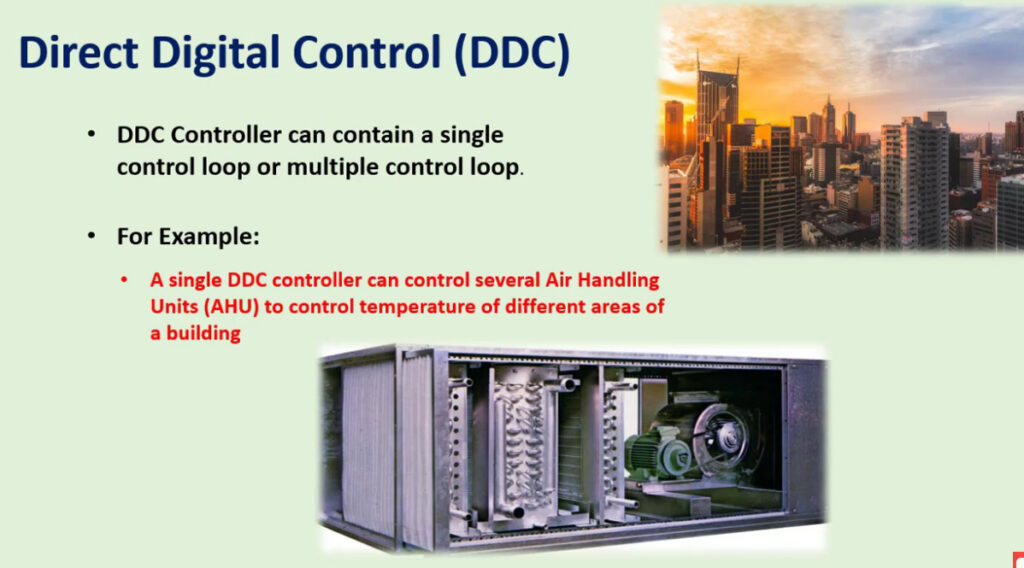 Direct Digital Control (DDC)

• DDC Controller can contain a single control loop or multiple control loop.

• For Example:

• A single DDC controller can control several Air Handling Units (AHU) to control temperature of different areas of a building